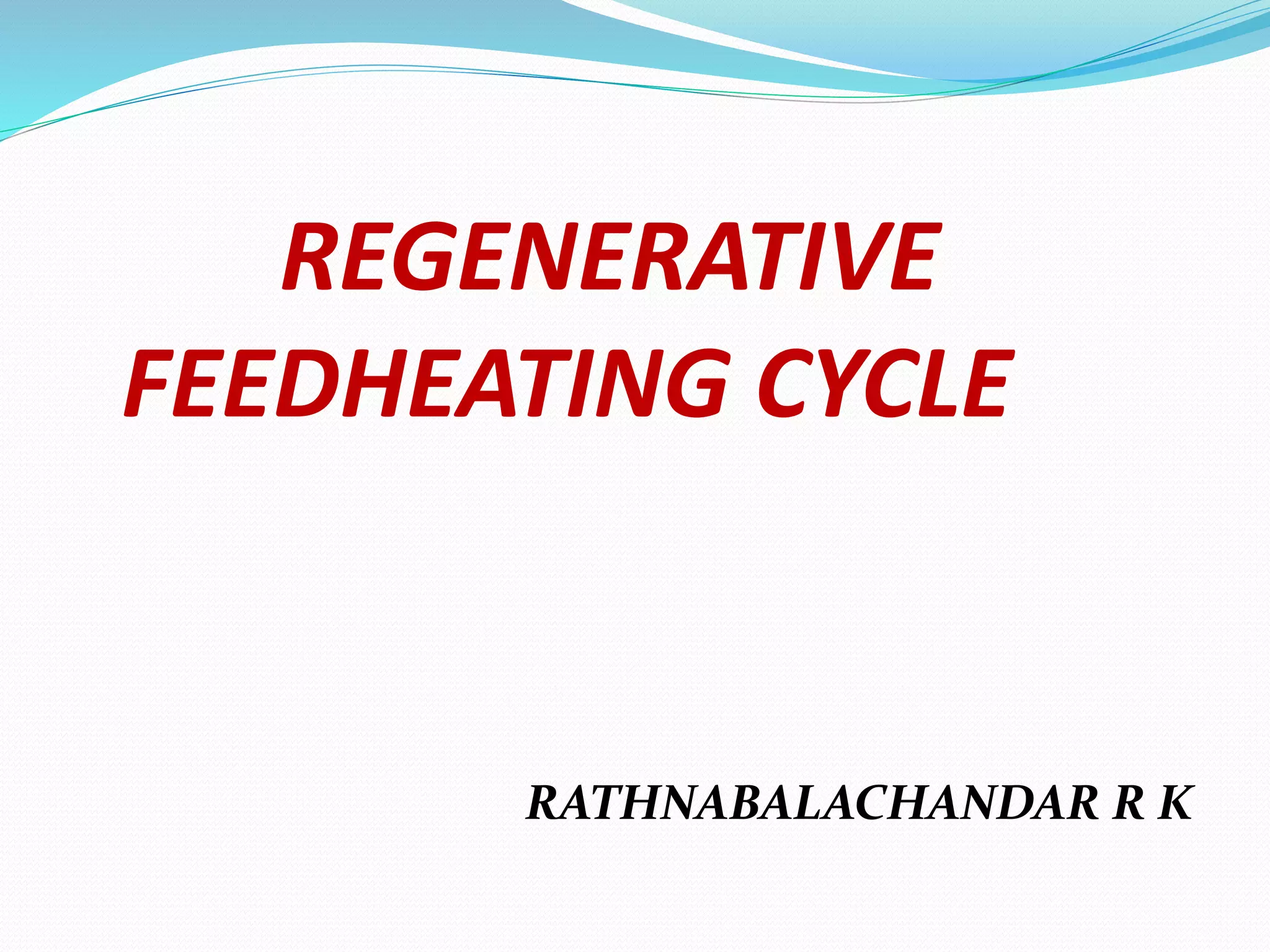 REGENERATIVE FEEDHEATING CYCLE

RATHNABALACHANDAR R K